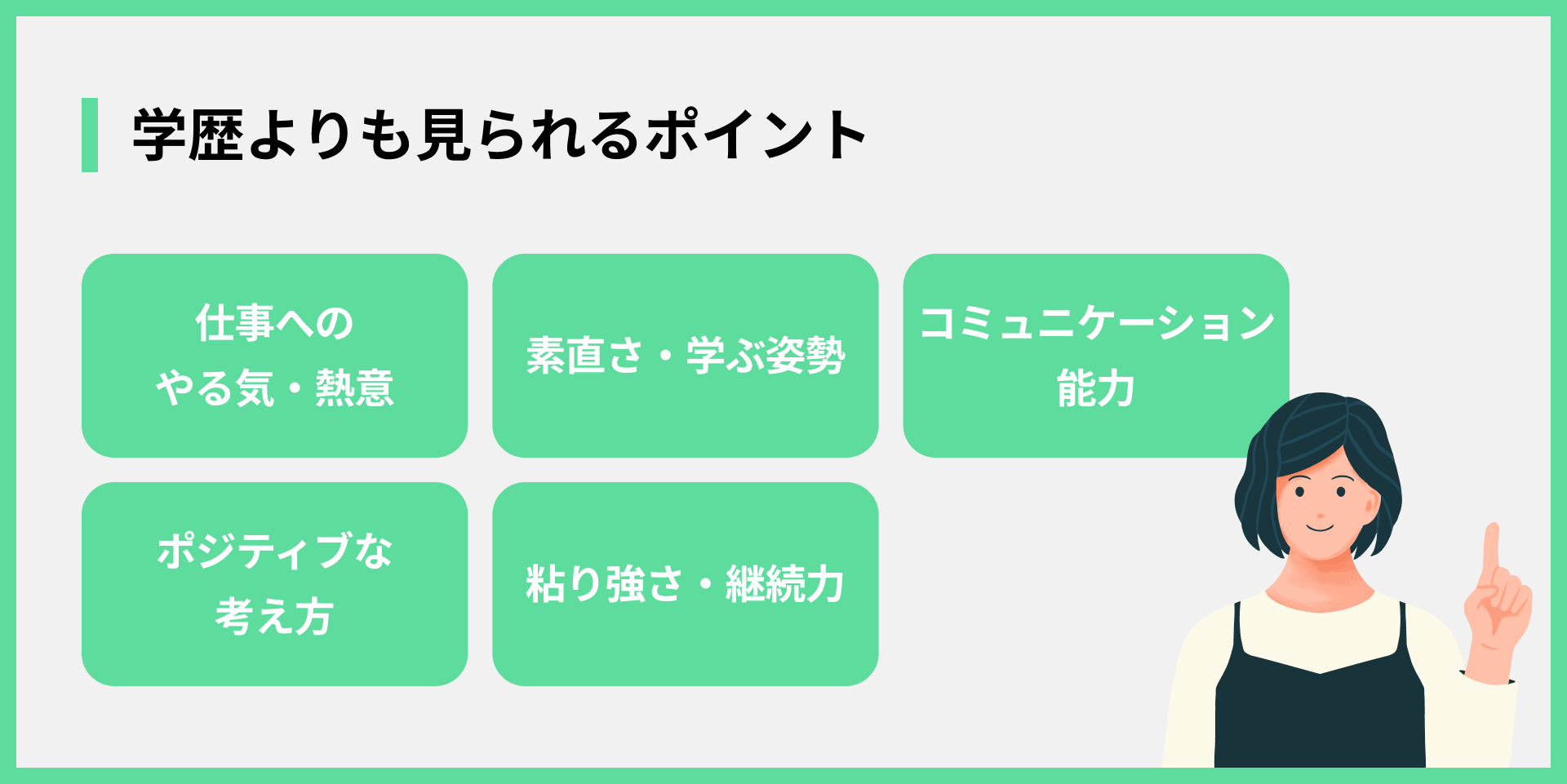 学歴よりも見られるポイント

仕事への
やる気・熱意

素直さ・学ぶ姿勢

コミュニケーション
能力

ポジティブな
考え方

粘り強さ・継続力